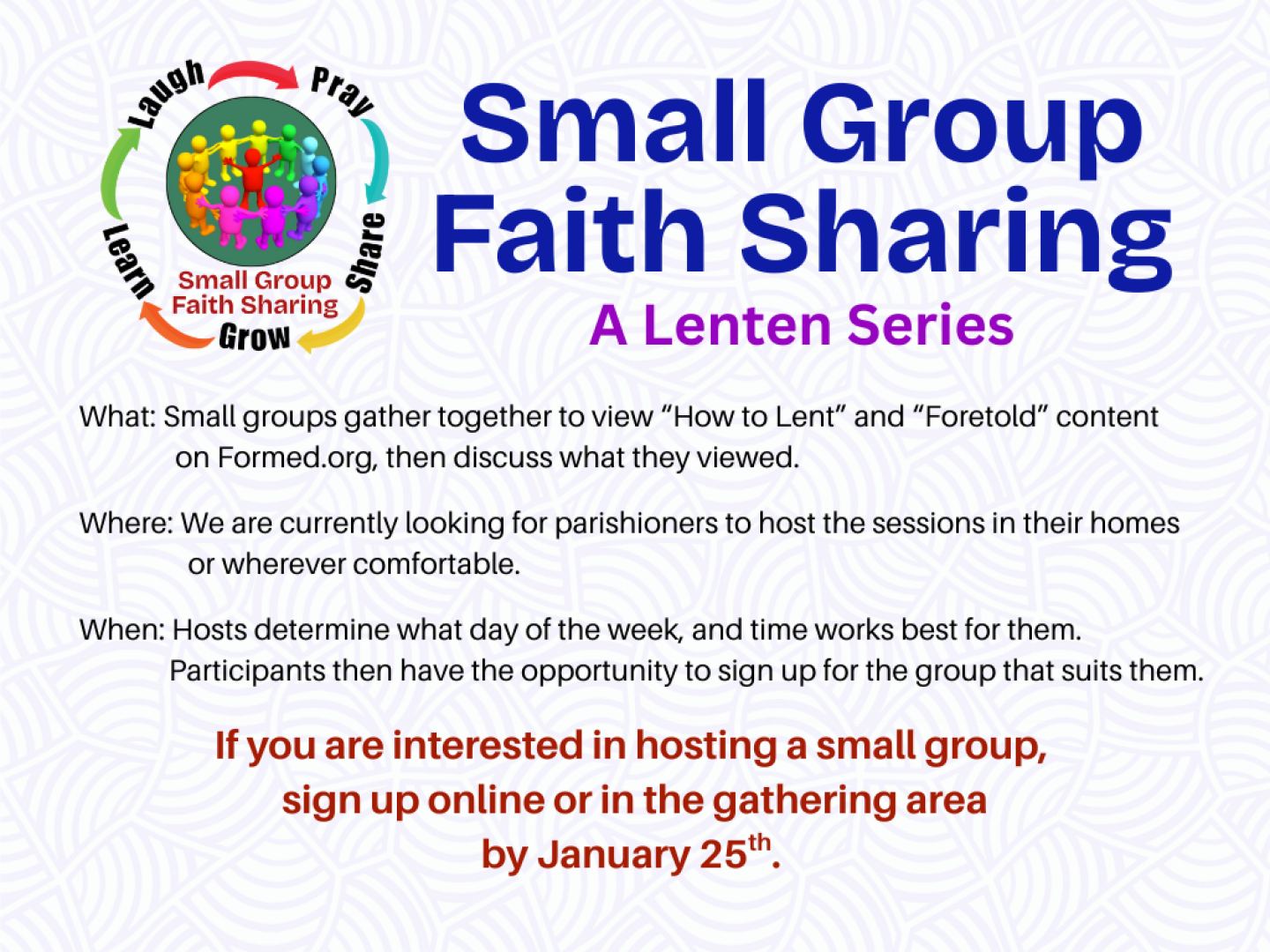 Laugh
Pray
Share
Grow
Learn
Small Group
Faith Sharing

Small Group
Faith Sharing
A Lenten Series

What: Small groups gather together to view “How to Lent” and “Foretold” content on Formed.org, then discuss what they viewed.

Where: We are currently looking for parishioners to host the sessions in their homes or wherever comfortable.

When: Hosts determine what day of the week, and time works best for them. Participants then have the opportunity to sign up for the group that suits them.

If you are interested in hosting a small group, sign up online or in the gathering area by January 25$^{th}$.